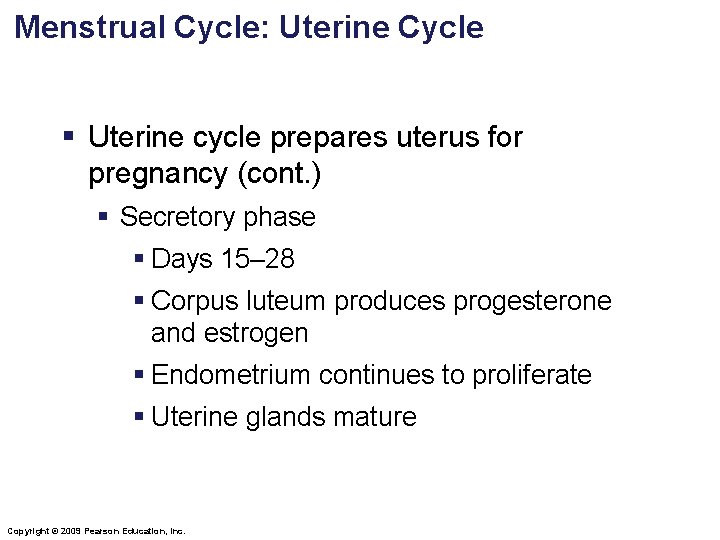 Menstrual Cycle: Uterine Cycle

▪ Uterine cycle prepares uterus for pregnancy (cont.)

▪ Secretory phase

▪ Days 15–28

▪ Corpus luteum produces progesterone and estrogen

▪ Endometrium continues to proliferate

▪ Uterine glands mature

Copyright © 2009 Pearson Education, Inc.